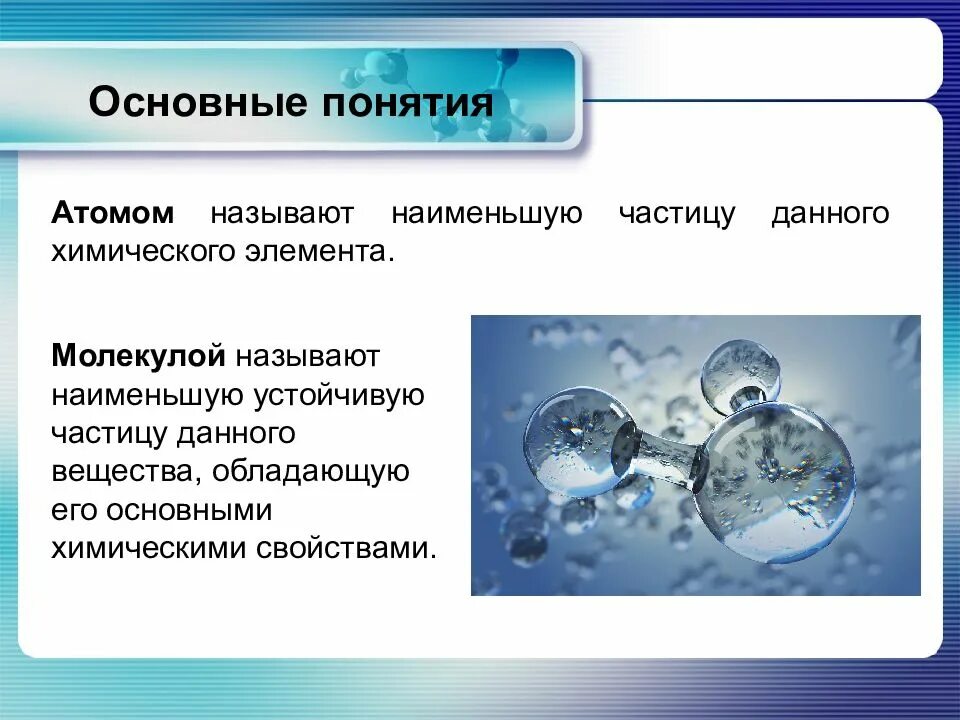 Основные понятия

Атомом называют наименьшую частицу данного химического элемента.

Молекулой называют наименьшую устойчивую частицу данного вещества, обладающую его основными химическими свойствами.